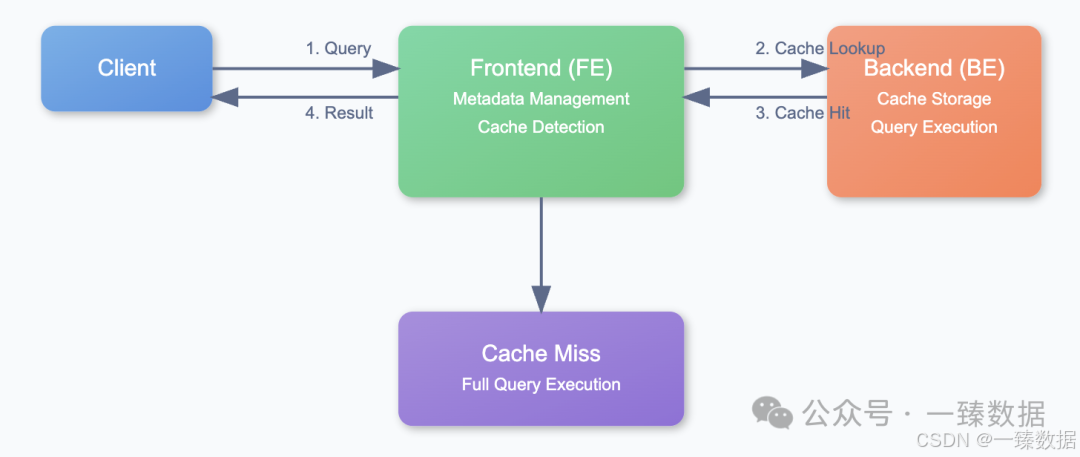 Client

1. Query

4. Result

Frontend (FE)
Metadata Management
Cache Detection

2. Cache Lookup

3. Cache Hit

Backend (BE)
Cache Storage
Query Execution

Cache Miss
Full Query Execution

公众号 · 一臻数据

CSDN @一臻数据